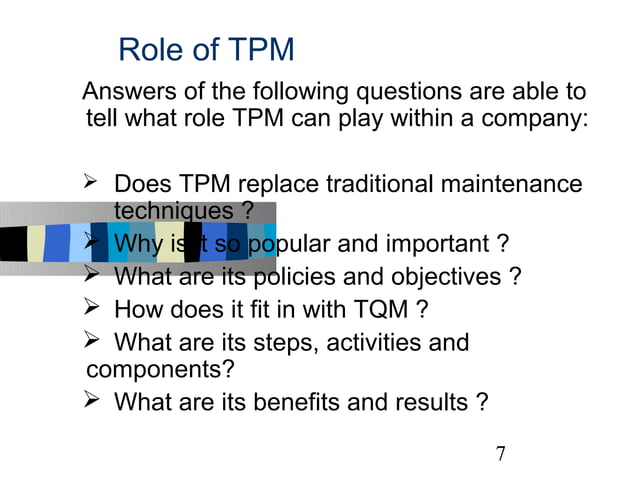 Role of TPM

Answers of the following questions are able to tell what role TPM can play within a company:

➢ Does TPM replace traditional maintenance techniques ?
➢ Why is it so popular and important ?
➢ What are its policies and objectives ?
➢ How does it fit in with TQM ?
➢ What are its steps, activities and components?
➢ What are its benefits and results ?

7